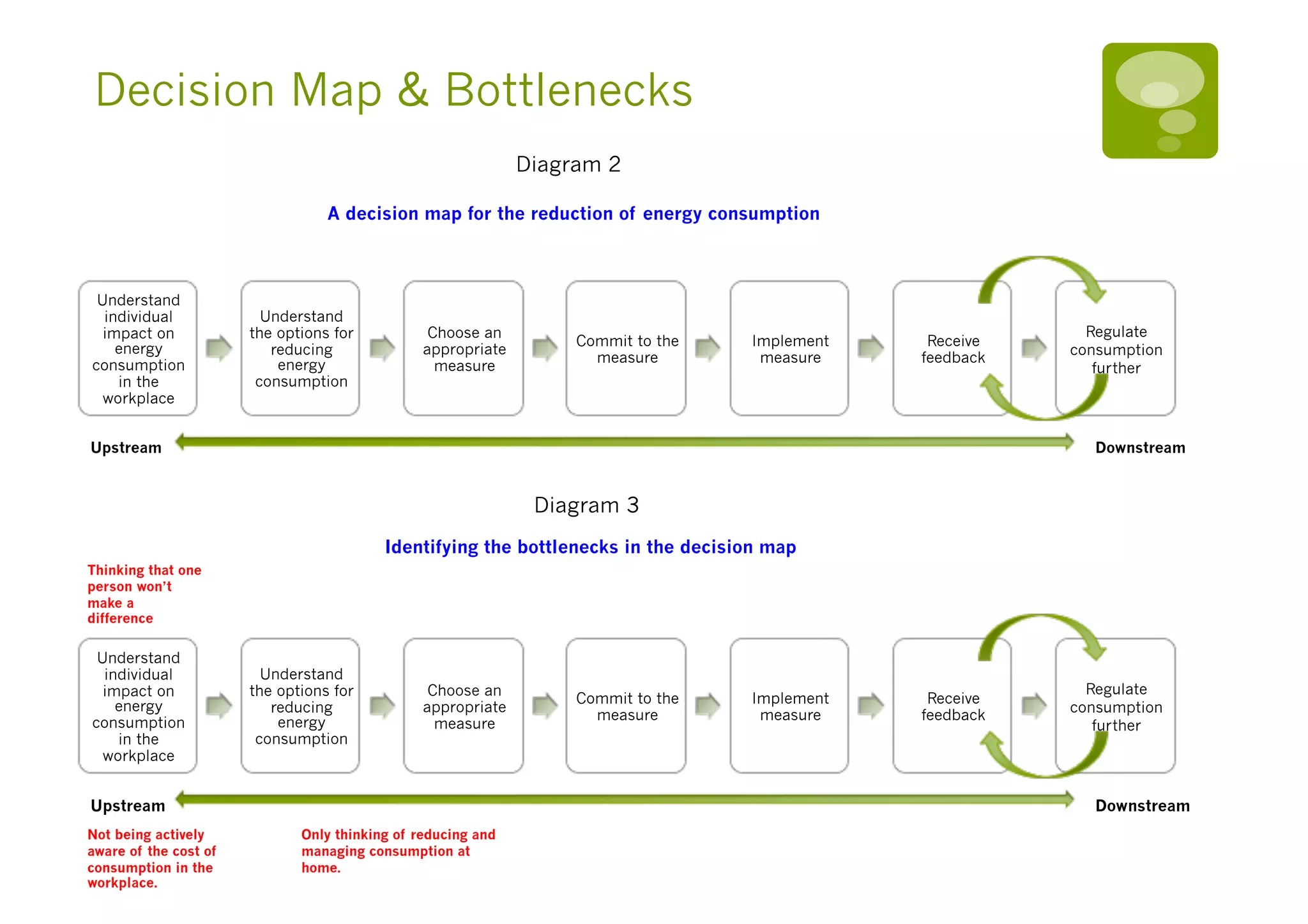 Decision Map & Bottlenecks

Diagram 2

A decision map for the reduction of energy consumption

Understand individual impact on energy consumption in the workplace

Understand the options for reducing energy consumption

Choose an appropriate measure

Commit to the measure

Implement measure

Receive feedback

Regulate consumption further

Upstream

Downstream

Diagram 3

Identifying the bottlenecks in the decision map

Thinking that one person won't make a difference

Understand individual impact on energy consumption in the workplace

Understand the options for reducing energy consumption

Choose an appropriate measure

Commit to the measure

Implement measure

Receive feedback

Regulate consumption further

Upstream

Downstream

Not being actively aware of the cost of consumption in the workplace.

Only thinking of reducing and managing consumption at home.